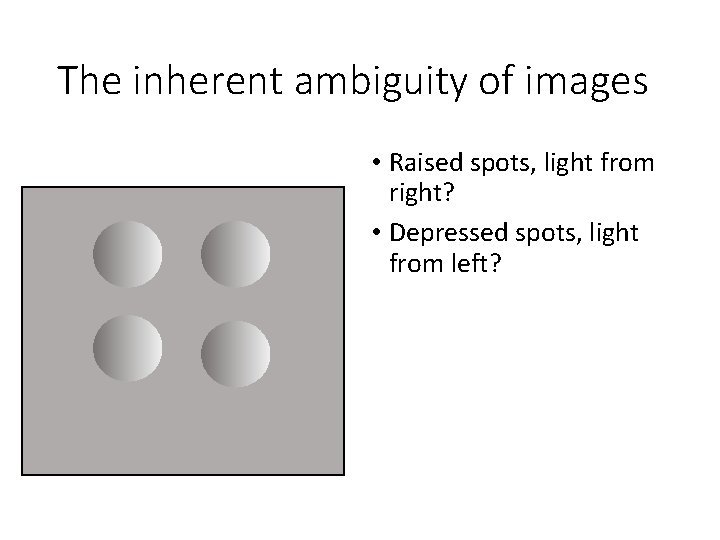 The inherent ambiguity of images

• Raised spots, light from right?
• Depressed spots, light from left?